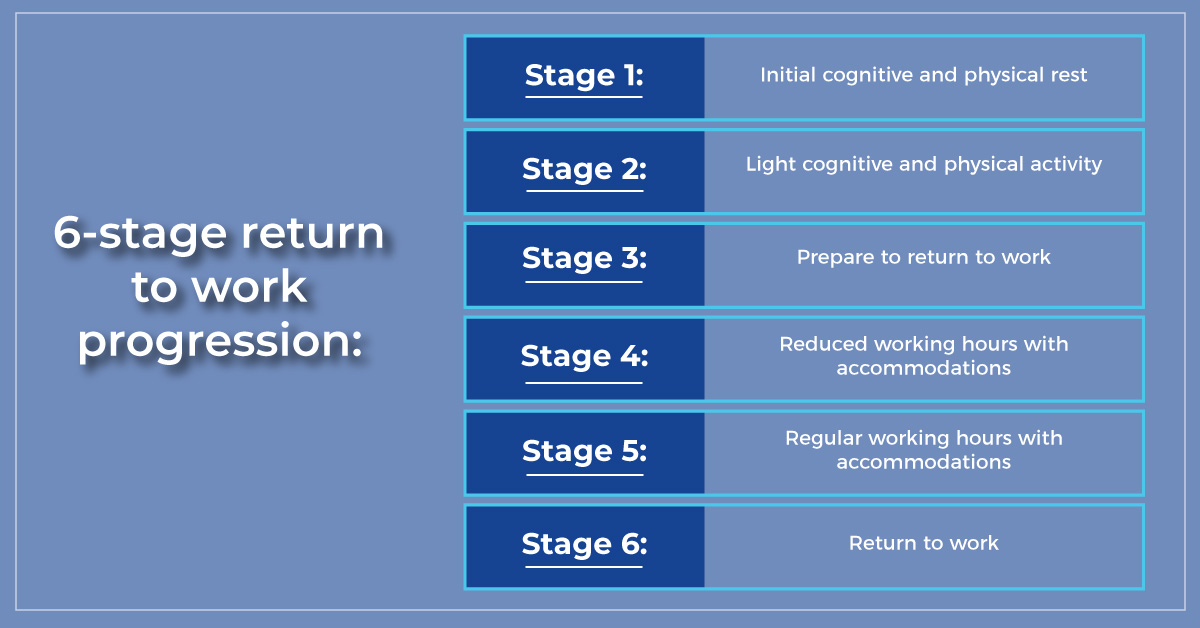 6-stage return to work progression:

| Stage 1: | Initial cognitive and physical rest |
|---|---|
| Stage 2: | Light cognitive and physical activity |
| Stage 3: | Prepare to return to work |
| Stage 4: | Reduced working hours with accommodations |
| Stage 5: | Regular working hours with accommodations |
| Stage 6: | Return to work |